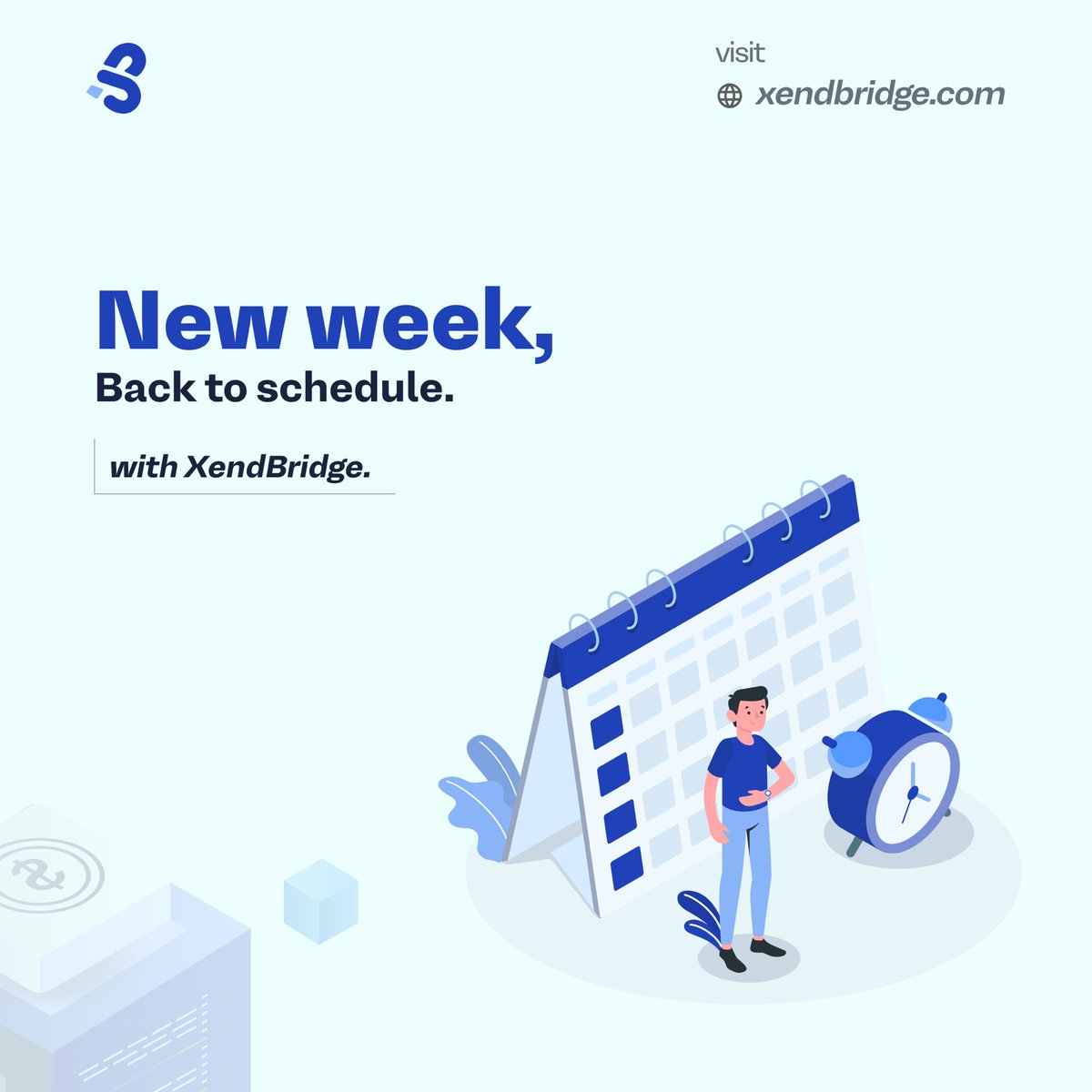 visit
xendbridge.com

New week,
Back to schedule.

with XendBridge.